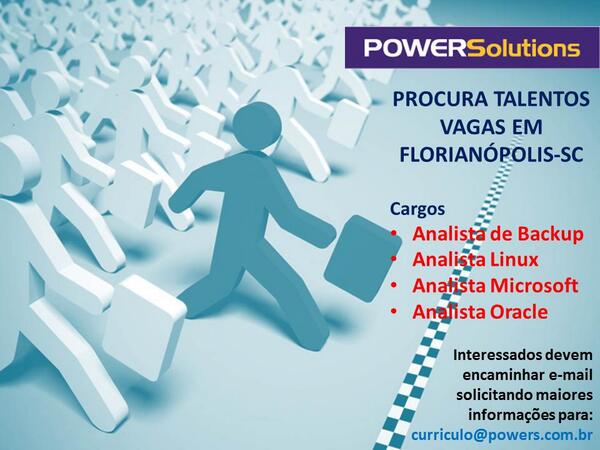 POWERSolutions

PROCURA TALENTOS
VAGAS EM
FLORIANÓPOLIS-SC

Cargos
• Analista de Backup
• Analista Linux
• Analista Microsoft
• Analista Oracle

Interessados devem encaminhar e-mail solicitando maiores informações para:
curriculo@powers.com.br